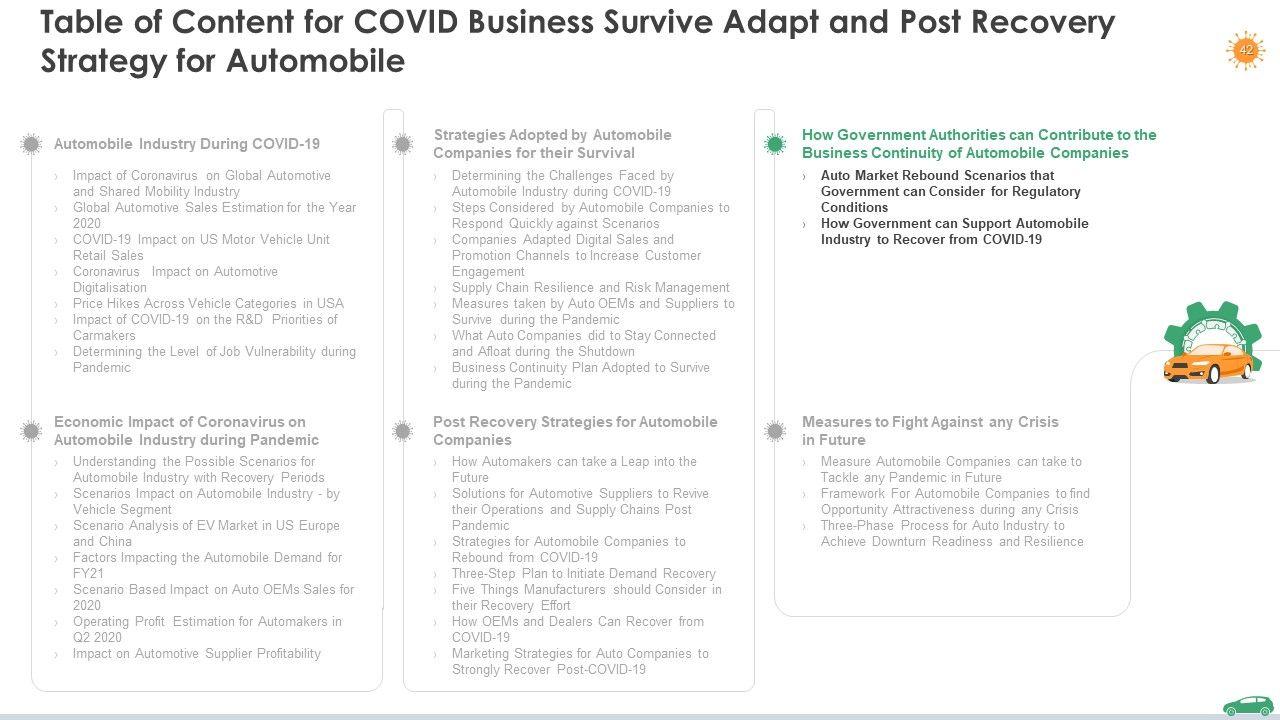 Table of Content for COVID Business Survive Adapt and Post Recovery Strategy for Automobile

42

Automobile Industry During COVID-19

› Impact of Coronavirus on Global Automotive and Shared Mobility Industry
› Global Automotive Sales Estimation for the Year 2020
› COVID-19 Impact on US Motor Vehicle Unit Retail Sales
› Coronavirus Impact on Automotive Digitalisation
› Price Hikes Across Vehicle Categories in USA
› Impact of COVID-19 on the R&D Priorities of Carmakers
› Determining the Level of Job Vulnerability during Pandemic

Economic Impact of Coronavirus on Automobile Industry during Pandemic

› Understanding the Possible Scenarios for Automobile Industry with Recovery Periods
› Scenarios Impact on Automobile Industry - by Vehicle Segment
› Scenario Analysis of EV Market in US Europe and China
› Factors Impacting the Automobile Demand for FY21
› Scenario Based Impact on Auto OEMs Sales for 2020
› Operating Profit Estimation for Automakers in Q2 2020
› Impact on Automotive Supplier Profitability

Strategies Adopted by Automobile Companies for their Survival

› Determining the Challenges Faced by Automobile Industry during COVID-19
› Steps Considered by Automobile Companies to Respond Quickly against Scenarios
› Companies Adapted Digital Sales and Promotion Channels to Increase Customer Engagement
› Supply Chain Resilience and Risk Management
› Measures taken by Auto OEMs and Suppliers to Survive during the Pandemic
› What Auto Companies did to Stay Connected and Afloat during the Shutdown
› Business Continuity Plan Adopted to Survive during the Pandemic

Post Recovery Strategies for Automobile Companies

› How Automakers can take a Leap into the Future
› Solutions for Automotive Suppliers to Revive their Operations and Supply Chains Post Pandemic
› Strategies for Automobile Companies to Rebound from COVID-19
› Three-Step Plan to Initiate Demand Recovery
› Five Things Manufacturers should Consider in their Recovery Effort
› How OEMs and Dealers Can Recover from COVID-19
› Marketing Strategies for Auto Companies to Strongly Recover Post-COVID-19

How Government Authorities can Contribute to the Business Continuity of Automobile Companies

› Auto Market Rebound Scenarios that Government can Consider for Regulatory Conditions
› How Government can Support Automobile Industry to Recover from COVID-19

Measures to Fight Against any Crisis in Future

› Measure Automobile Companies can take to Tackle any Pandemic in Future
› Framework For Automobile Companies to find Opportunity Attractiveness during any Crisis
› Three-Phase Process for Auto Industry to Achieve Downturn Readiness and Resilience